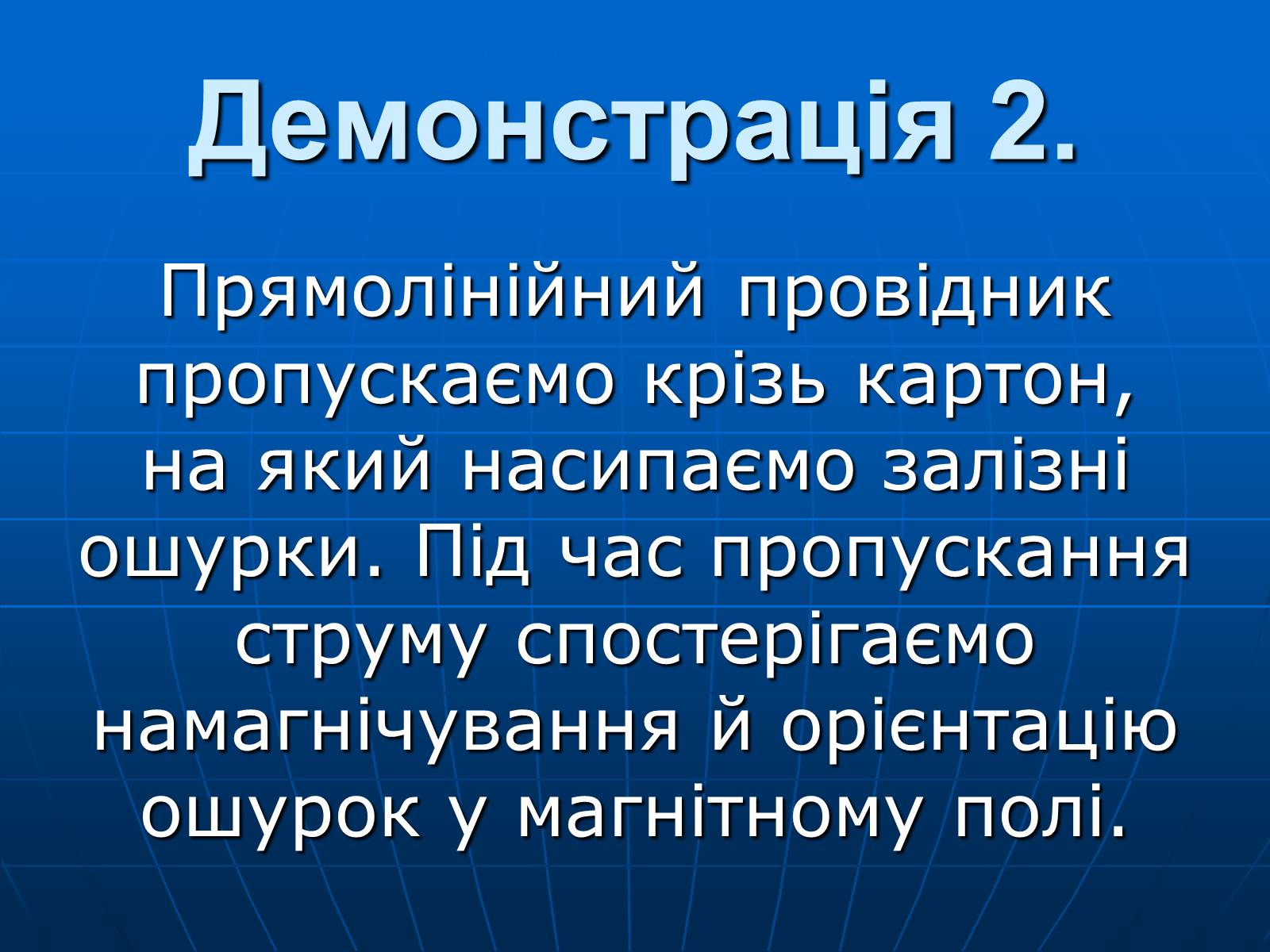 Демонстрація 2.

Прямолінійний провідник пропускаємо крізь картон, на який насипаємо залізні ошурки. Під час пропускання струму спостерігаємо намагнічування й орієнтацію ошурок у магнітному полі.